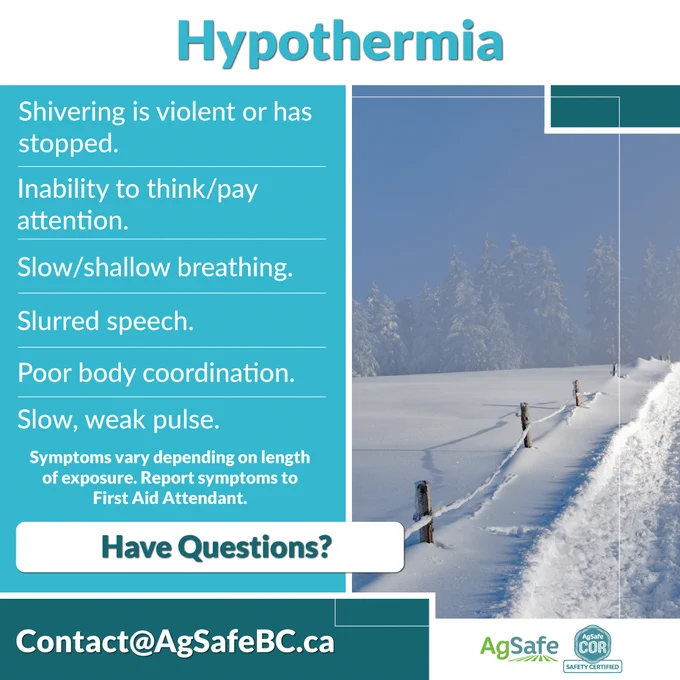 Hypothermia

Shivering is violent or has stopped.

Inability to think/pay attention.

Slow/shallow breathing.

Slurred speech.

Poor body coordination.

Slow, weak pulse.

Symptoms vary depending on length of exposure. Report symptoms to First Aid Attendant.

Have Questions?

Contact@AgSafeBC.ca

AgSafe

AgSafe COR SAFETY CERTIFIED